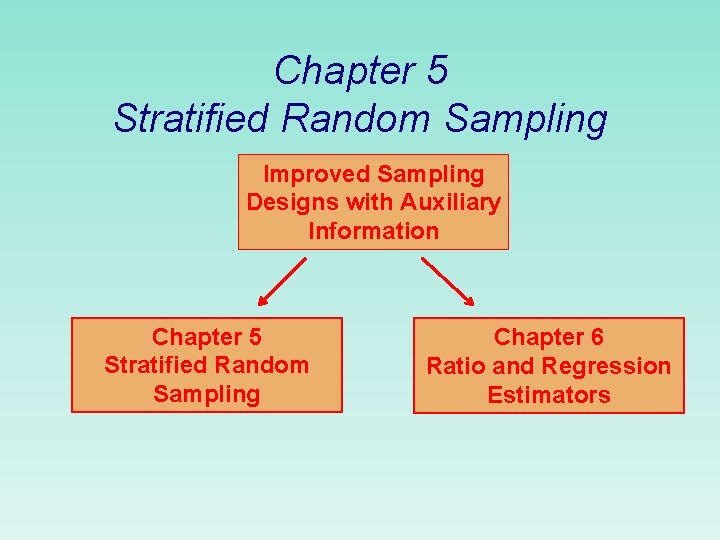 Chapter 5
Stratified Random Sampling

Improved Sampling Designs with Auxiliary Information

Chapter 5
Stratified Random Sampling

Chapter 6
Ratio and Regression Estimators